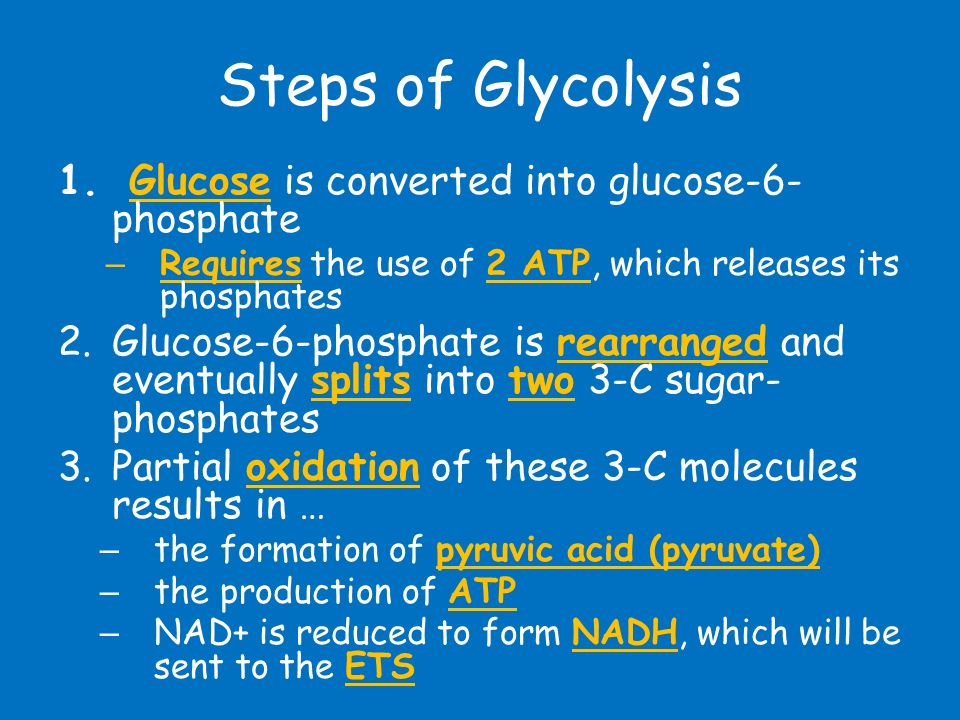 Steps of Glycolysis

1. Glucose is converted into glucose-6-phosphate
   – Requires the use of 2 ATP, which releases its phosphates

2. Glucose-6-phosphate is rearranged and eventually splits into two 3-C sugar-phosphates

3. Partial oxidation of these 3-C molecules results in …
   – the formation of pyruvic acid (pyruvate)
   – the production of ATP
   – NAD+ is reduced to form NADH, which will be sent to the ETS